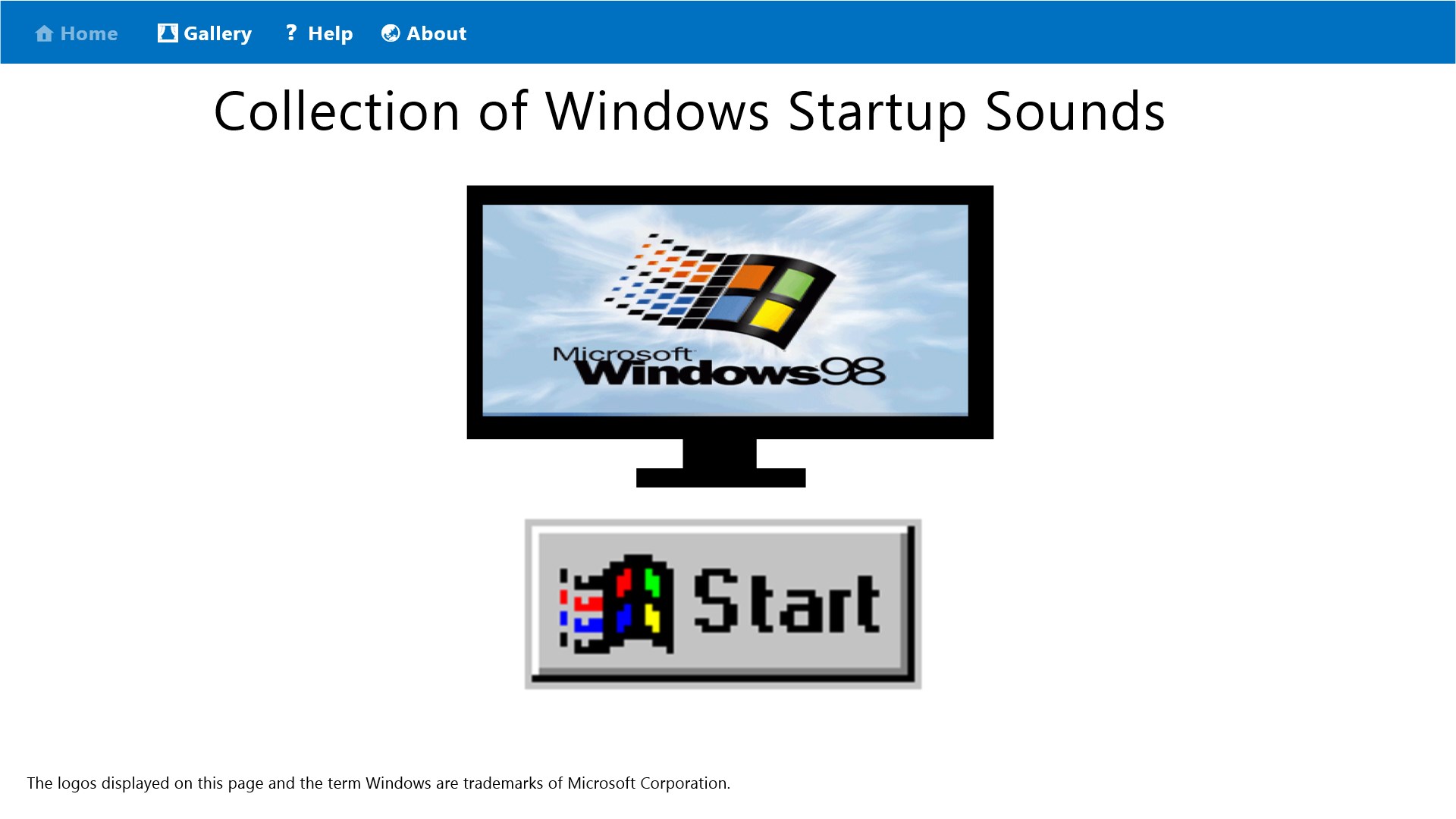 Home Gallery ? Help About

Collection of Windows Startup Sounds

Microsoft Windows98

Start

The logos displayed on this page and the term Windows are trademarks of Microsoft Corporation.